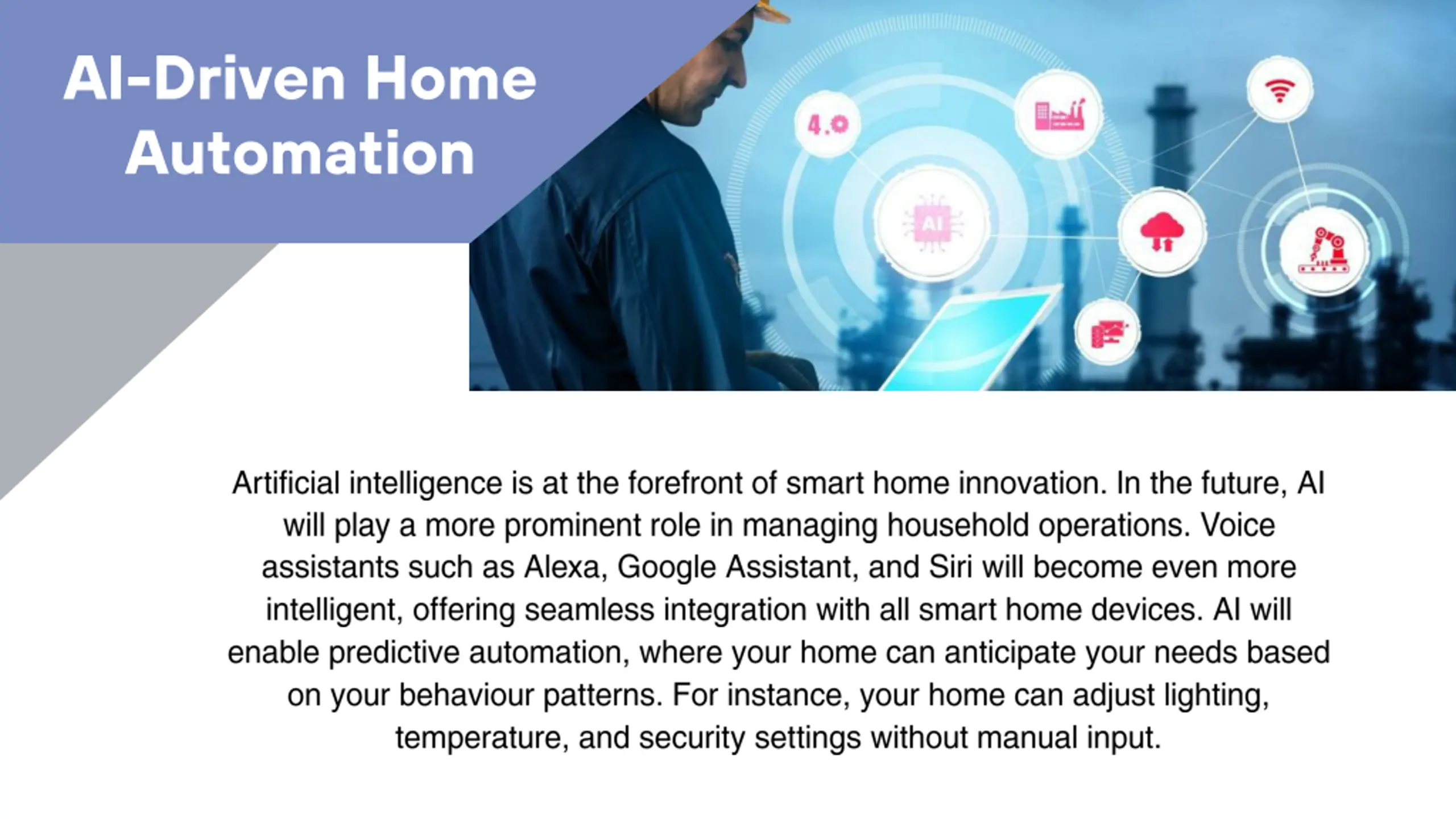 AI-Driven Home Automation

4.0

AI

Artificial intelligence is at the forefront of smart home innovation. In the future, AI will play a more prominent role in managing household operations. Voice assistants such as Alexa, Google Assistant, and Siri will become even more intelligent, offering seamless integration with all smart home devices. AI will enable predictive automation, where your home can anticipate your needs based on your behaviour patterns. For instance, your home can adjust lighting, temperature, and security settings without manual input.